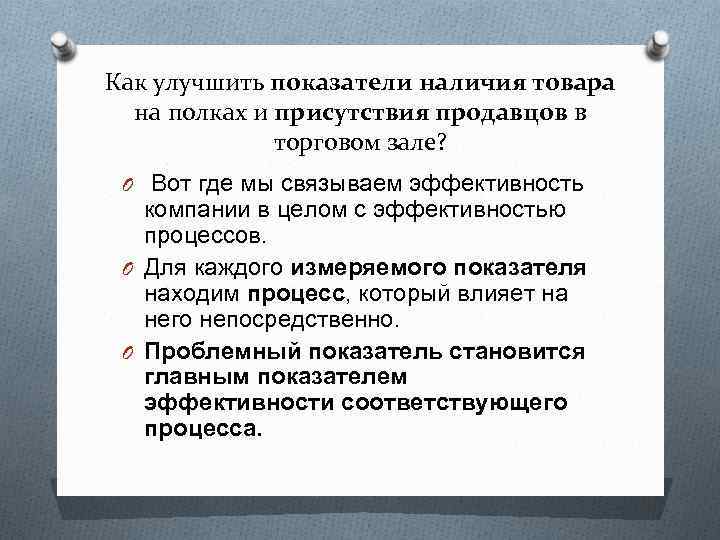 Как улучшить показатели наличия товара на полках и присутствия продавцов в торговом зале?

O Вот где мы связываем эффективность компании в целом с эффективностью процессов.

O Для каждого измеряемого показателя находим процесс, который влияет на него непосредственно.

O Проблемный показатель становится главным показателем эффективности соответствующего процесса.